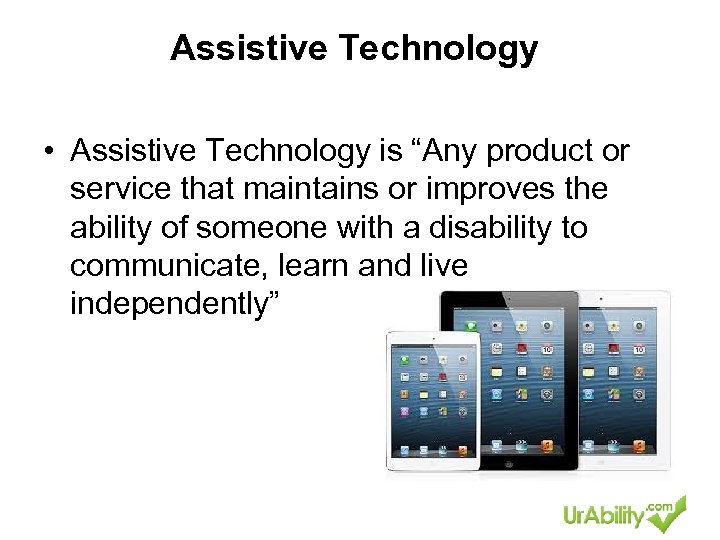 Assistive Technology

• Assistive Technology is “Any product or service that maintains or improves the ability of someone with a disability to communicate, learn and live independently”

UrAbility.com